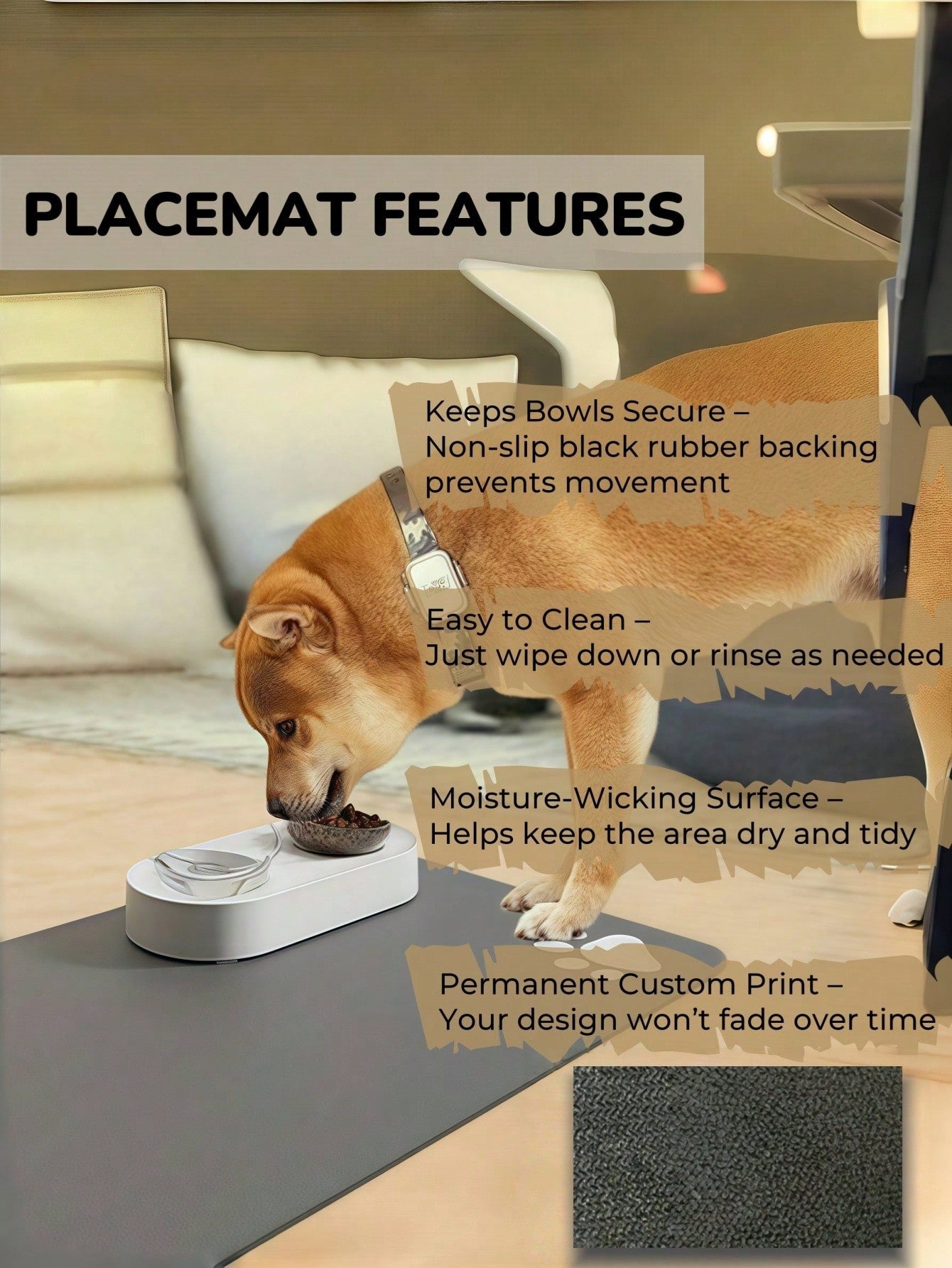 PLACEMAT FEATURES

Keeps Bowls Secure –
Non-slip black rubber backing prevents movement

Easy to Clean –
Just wipe down or rinse as needed

Moisture-Wicking Surface –
Helps keep the area dry and tidy

Permanent Custom Print –
Your design won't fade over time